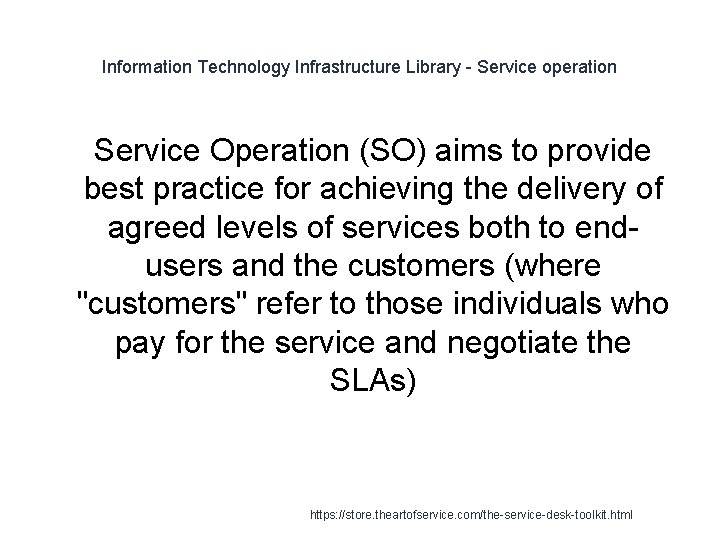 Information Technology Infrastructure Library - Service operation

Service Operation (SO) aims to provide best practice for achieving the delivery of agreed levels of services both to end-users and the customers (where "customers" refer to those individuals who pay for the service and negotiate the SLAs)

https://store.theartofservice.com/the-service-desk-toolkit.html